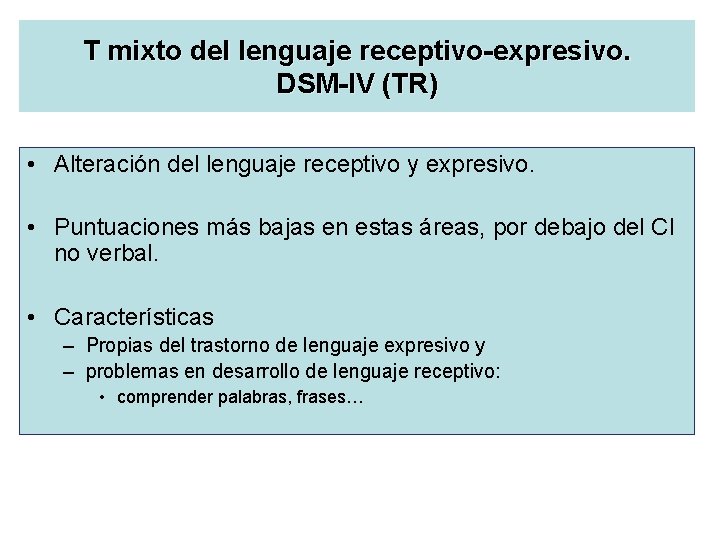 T mixto del lenguaje receptivo-expresivo.
DSM-IV (TR)

• Alteración del lenguaje receptivo y expresivo.

• Puntuaciones más bajas en estas áreas, por debajo del CI no verbal.

• Características
– Propias del trastorno de lenguaje expresivo y
– problemas en desarrollo de lenguaje receptivo:
• comprender palabras, frases…